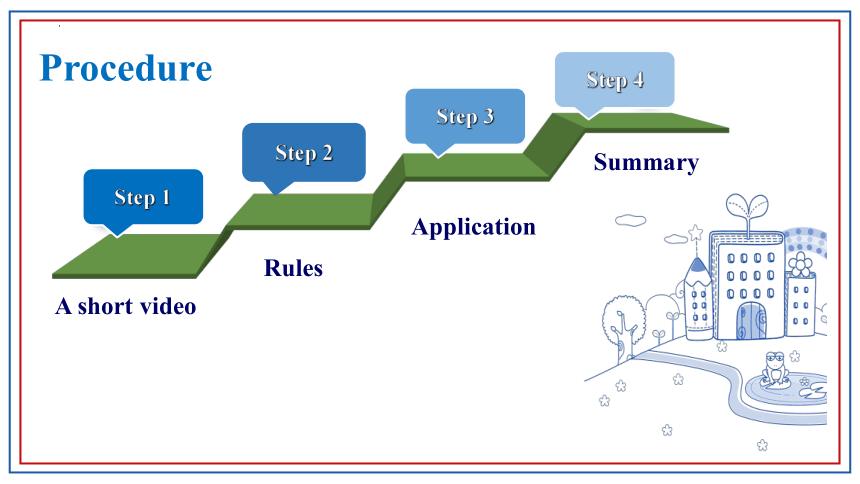 Procedure

Step 1

A short video

Step 2

Rules

Step 3

Application

Step 4

Summary